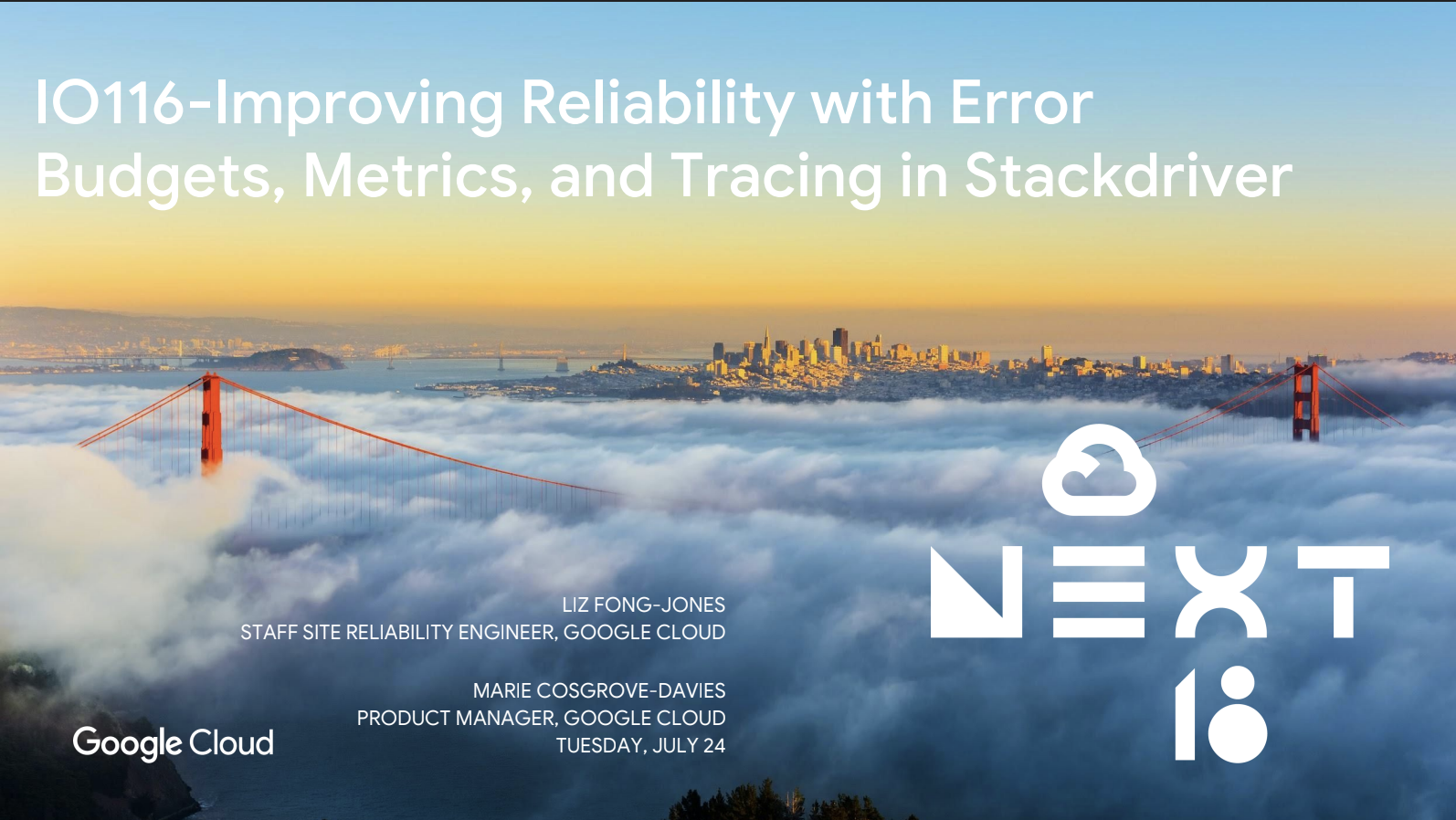 IO116-Improving Reliability with Error Budgets, Metrics, and Tracing in Stackdriver

LIZ FONG-JONES
STAFF SITE RELIABILITY ENGINEER, GOOGLE CLOUD

MARIE COSGROVE-DAVIES
PRODUCT MANAGER, GOOGLE CLOUD
TUESDAY, JULY 24

Google Cloud

NEXT
18